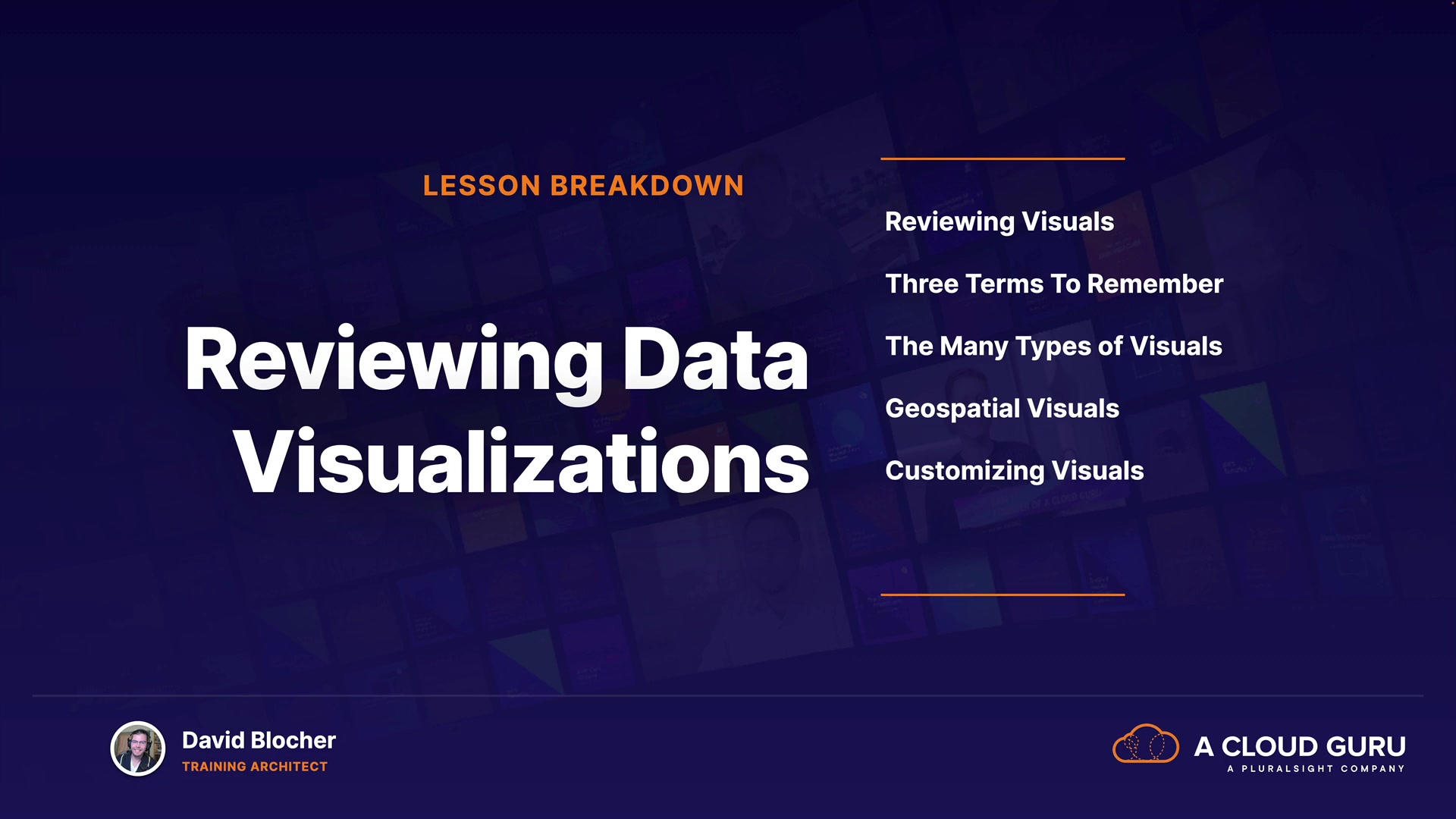 LESSON BREAKDOWN

Reviewing Data Visualizations

Reviewing Visuals

Three Terms To Remember

The Many Types of Visuals

Geospatial Visuals

Customizing Visuals

David Blocher
TRAINING ARCHITECT

A CLOUD GURU
A PLURALSIGHT COMPANY